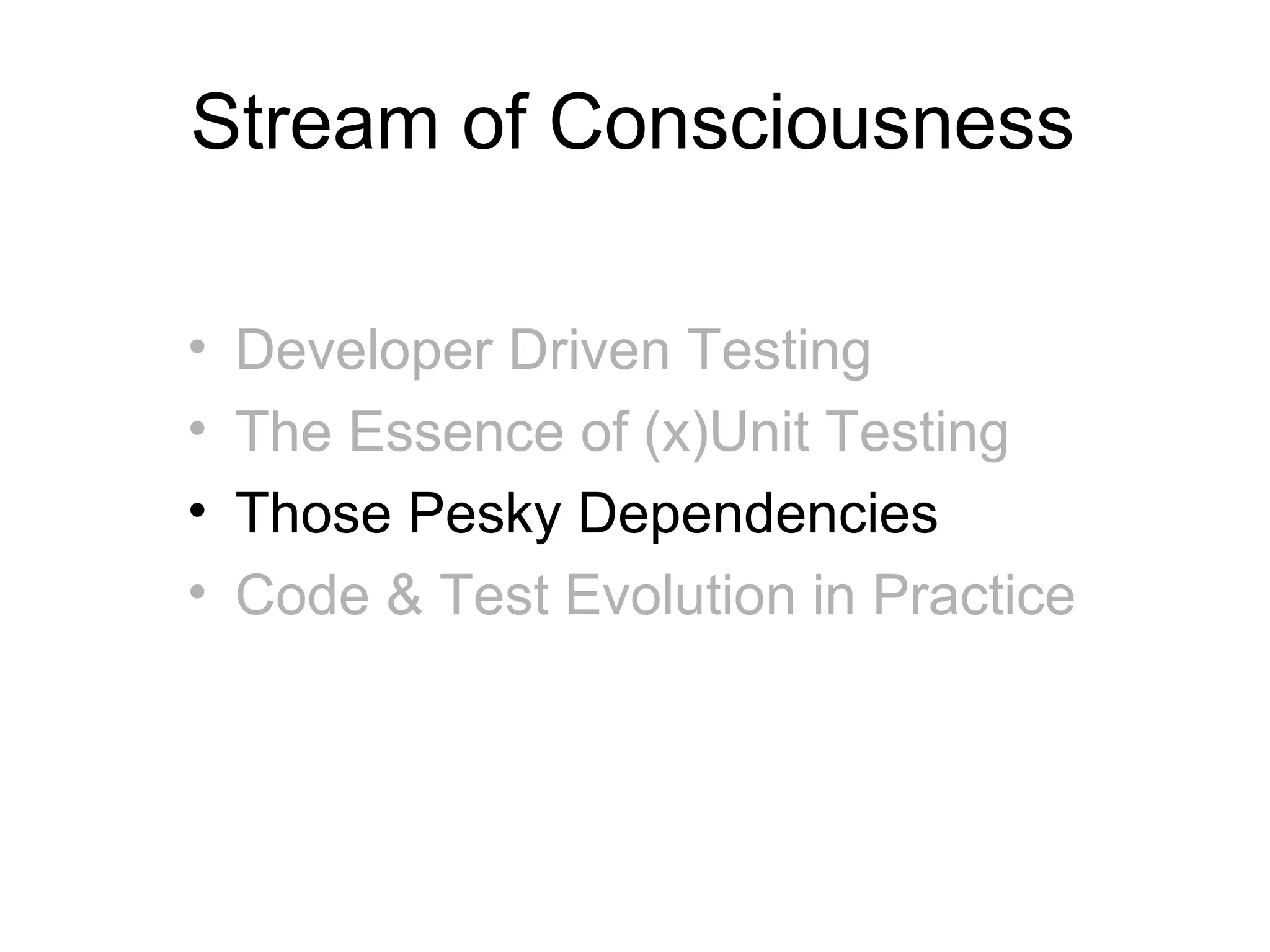 Stream of Consciousness

• Developer Driven Testing
• The Essence of (x)Unit Testing
• Those Pesky Dependencies
• Code & Test Evolution in Practice